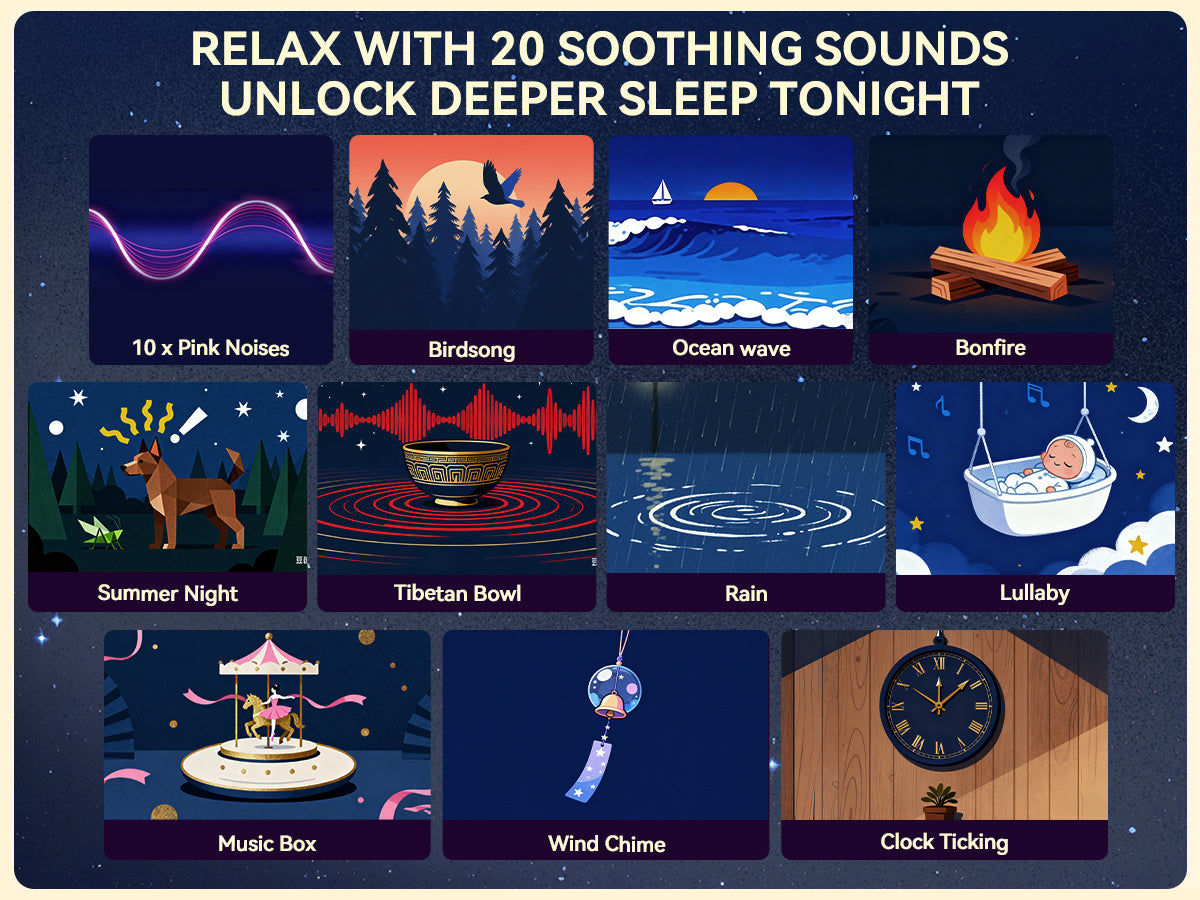 RELAX WITH 20 SOOTHING SOUNDS
UNLOCK DEEPER SLEEP TONIGHT

10 x Pink Noises

Birdsong

Ocean wave

Bonfire

Summer Night

Tibetan Bowl

Rain

Lullaby

Music Box

Wind Chime

Clock Ticking